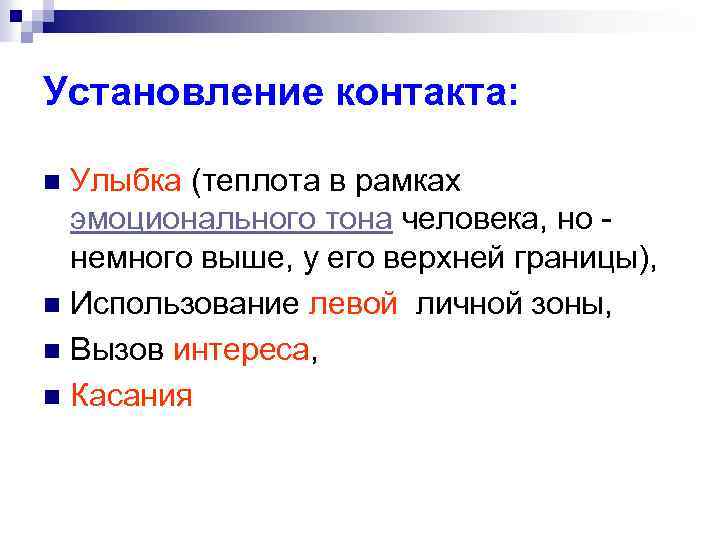 Установление контакта:

■ Улыбка (теплота в рамках эмоционального тона человека, но - немного выше, у его верхней границы),
■ Использование левой личной зоны,
■ Вызов интереса,
■ Касания